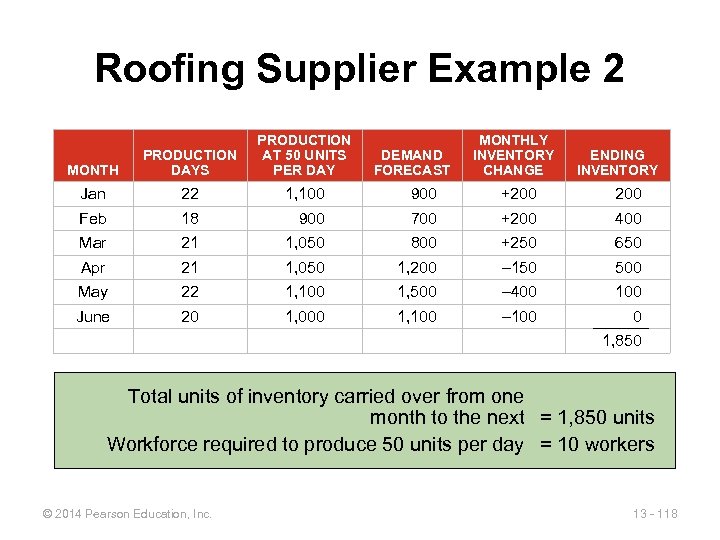 Roofing Supplier Example 2

| MONTH | PRODUCTION DAYS | PRODUCTION AT 50 UNITS PER DAY | DEMAND FORECAST | MONTHLY INVENTORY CHANGE | ENDING INVENTORY |
|---|---|---|---|---|---|
| Jan | 22 | 1,100 | 900 | +200 | 200 |
| Feb | 18 | 900 | 700 | +200 | 400 |
| Mar | 21 | 1,050 | 800 | +250 | 650 |
| Apr | 21 | 1,050 | 1,200 | –150 | 500 |
| May | 22 | 1,100 | 1,500 | –400 | 100 |
| June | 20 | 1,000 | 1,100 | –100 | 0 |
| | | | | | 1,850 |

Total units of inventory carried over from one month to the next = 1,850 units
Workforce required to produce 50 units per day = 10 workers

© 2014 Pearson Education, Inc.

13 - 118